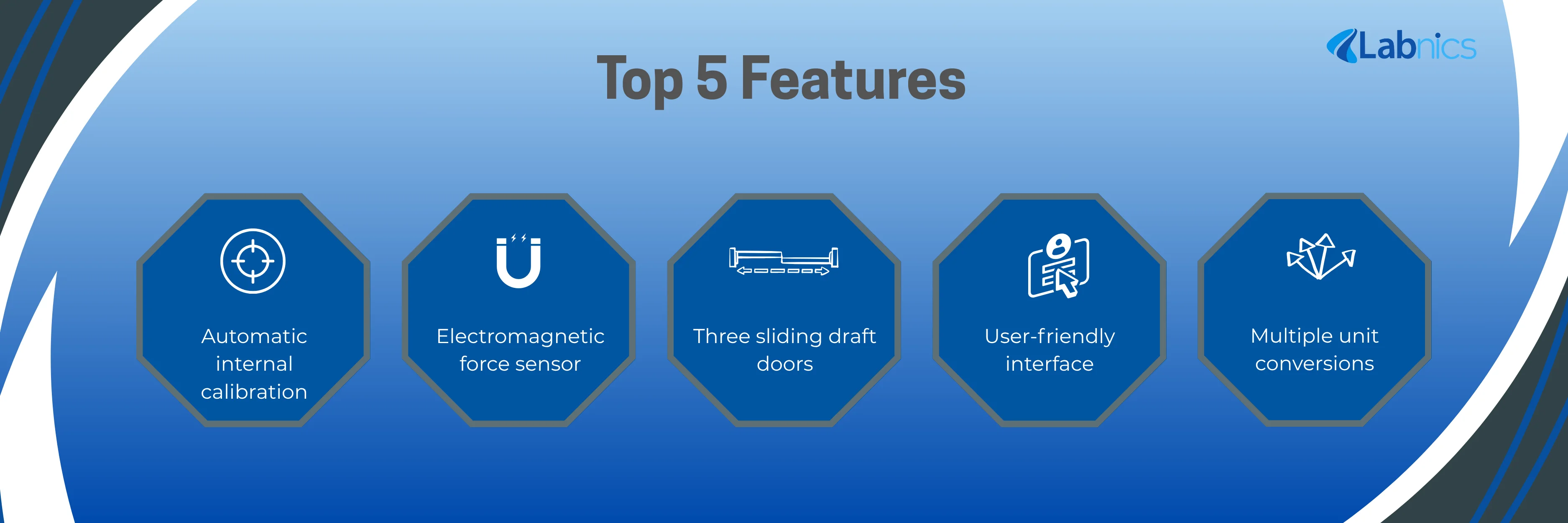 Labnics

Top 5 Features

Automatic internal calibration

Electromagnetic force sensor

Three sliding draft doors

User-friendly interface

Multiple unit conversions